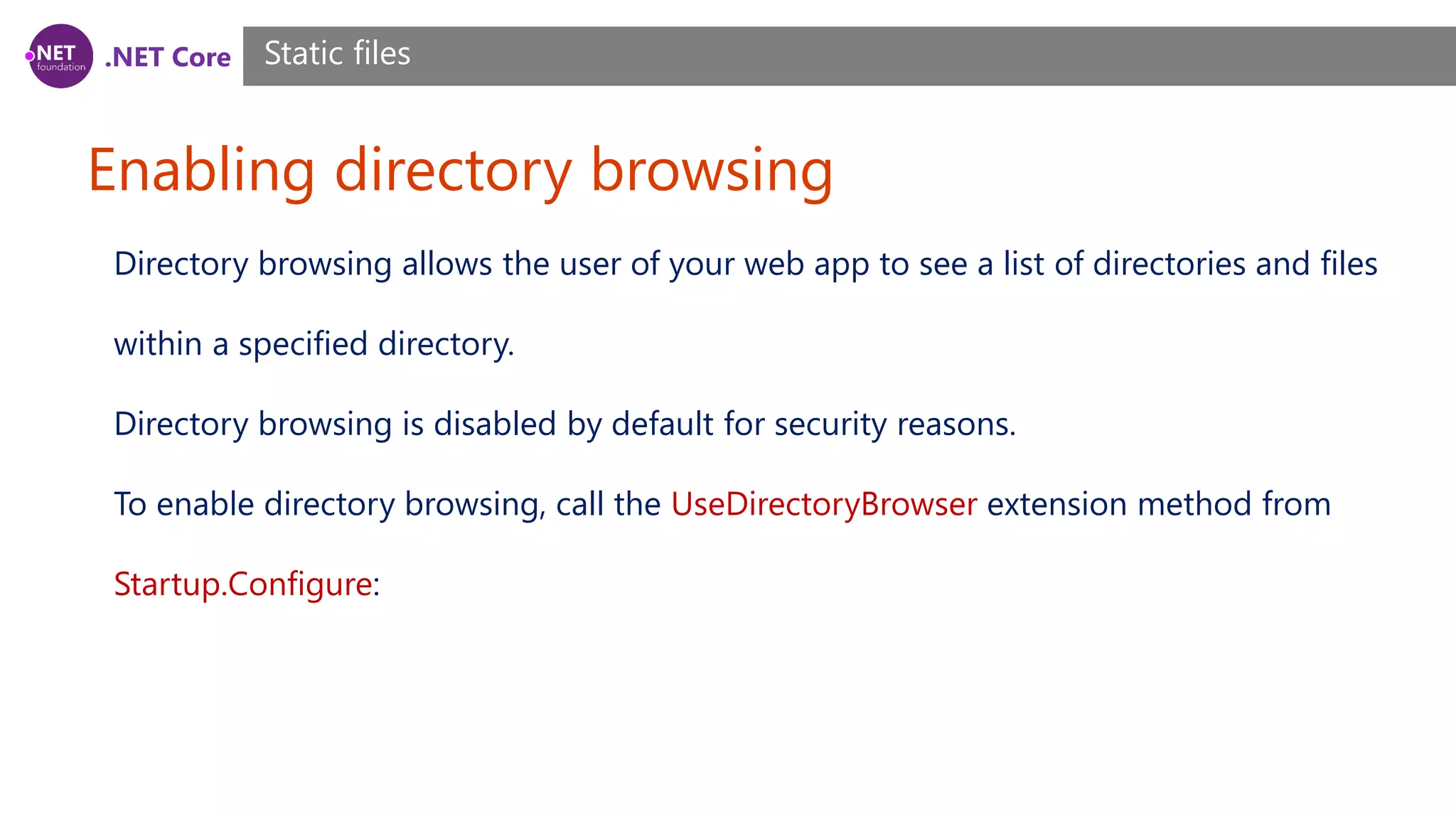 .NET foundation .NET Core

Static files

Enabling directory browsing

Directory browsing allows the user of your web app to see a list of directories and files within a specified directory.

Directory browsing is disabled by default for security reasons.

To enable directory browsing, call the UseDirectoryBrowser extension method from Startup.Configure: